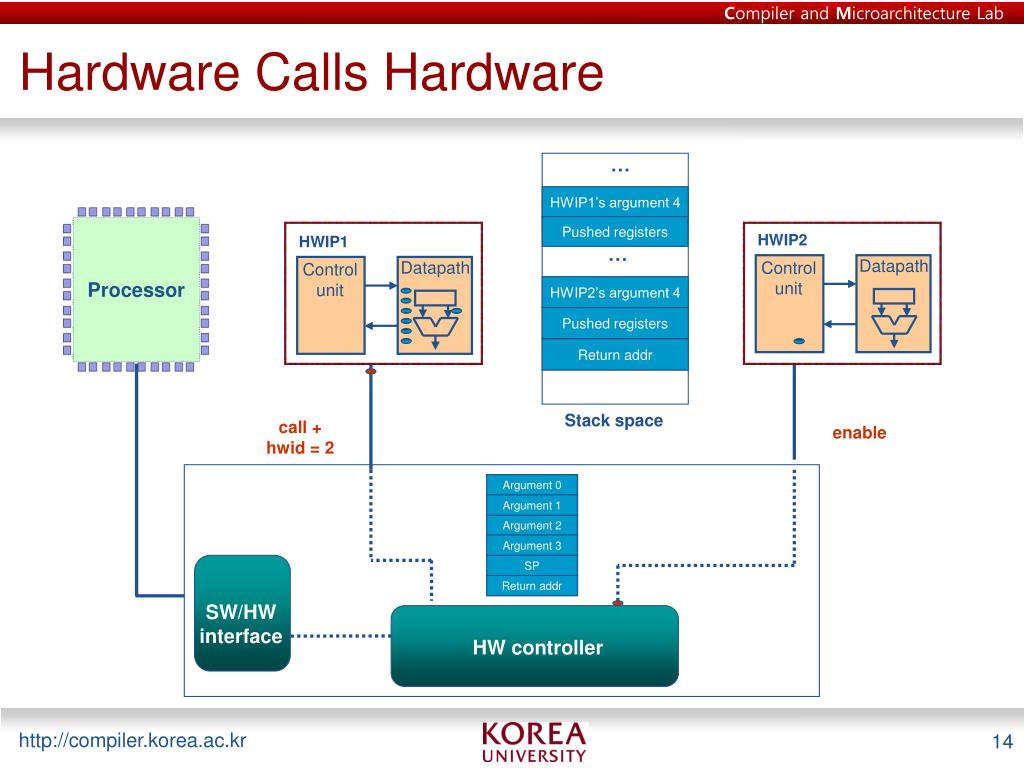 Compiler and Microarchitecture Lab

Hardware Calls Hardware

Processor

HWIP1
Control unit
Datapath

…
HWIP1's argument 4
Pushed registers
…
HWIP2's argument 4
Pushed registers
Return addr

Stack space

HWIP2
Control unit
Datapath

call + hwid = 2

enable

Argument 0
Argument 1
Argument 2
Argument 3
SP
Return addr

SW/HW interface

HW controller

http://compiler.korea.ac.kr

KOREA UNIVERSITY

14